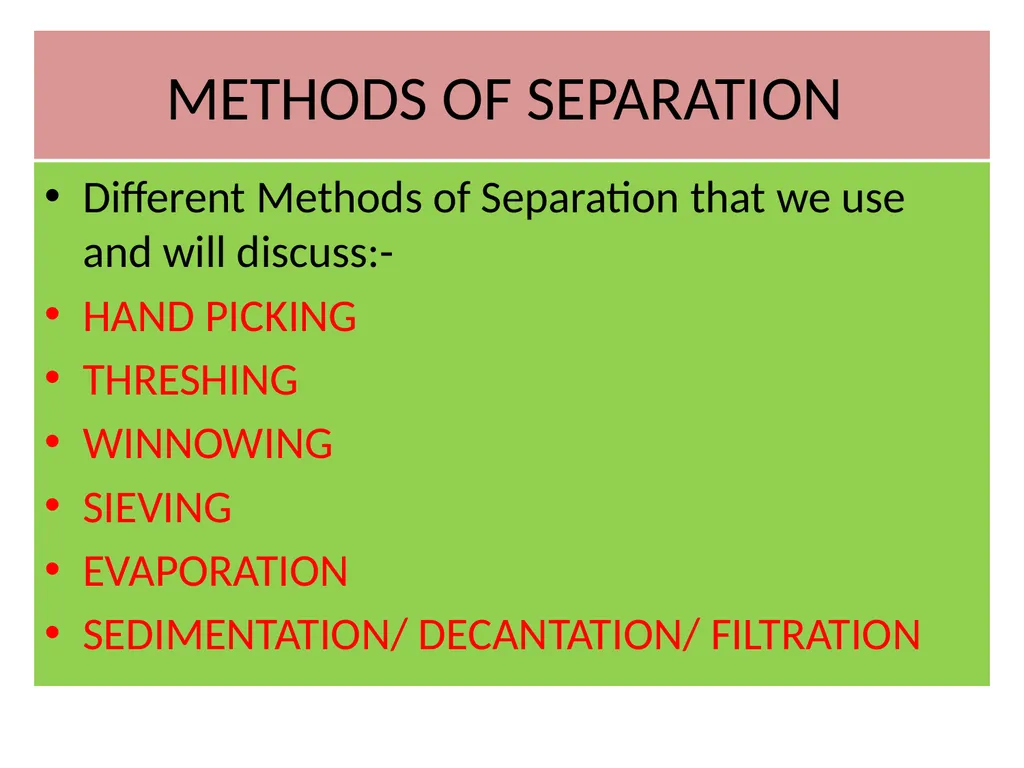 METHODS OF SEPARATION

• Different Methods of Separation that we use and will discuss:-
• HAND PICKING
• THRESHING
• WINNOWING
• SIEVING
• EVAPORATION
• SEDIMENTATION/ DECANTATION/ FILTRATION